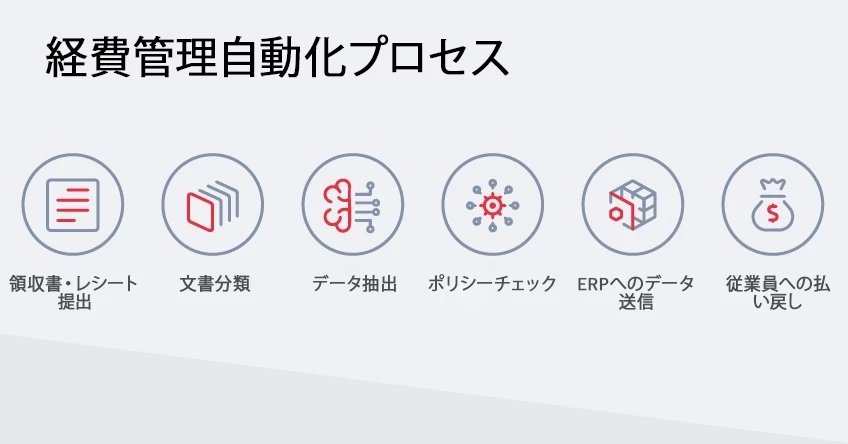 経費管理自動化プロセス

領収書・レシート提出

文書分類

データ抽出

ポリシーチェック

ERPへのデータ送信

従業員への払い戻し